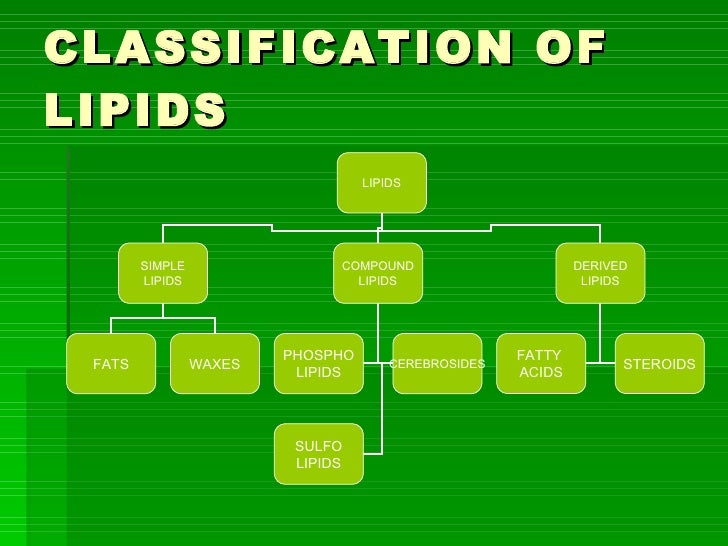 CLASSIFICATION OF LIPIDS

LIPIDS

SIMPLE LIPIDS

COMPOUND LIPIDS

DERIVED LIPIDS

FATS

WAXES

PHOSPHO LIPIDS

CEREBROSIDES

FATTY ACIDS

STEROIDS

SULFO LIPIDS